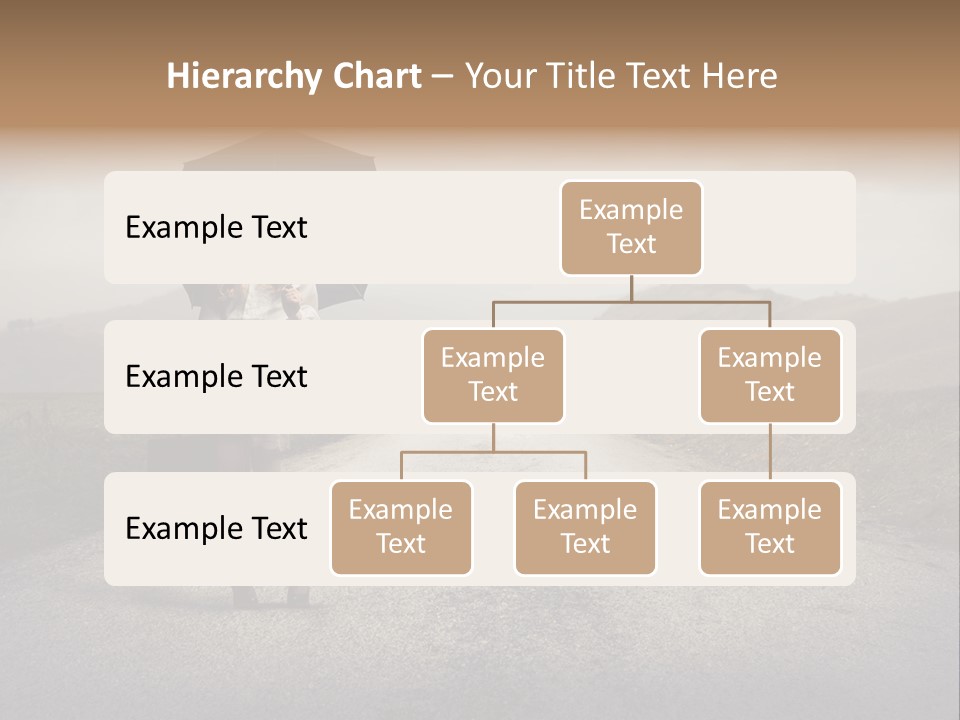 Hierarchy Chart – Your Title Text Here

Example Text

Example Text

Example Text

Example Text

Example Text

Example Text

Example Text

Example Text

Example Text